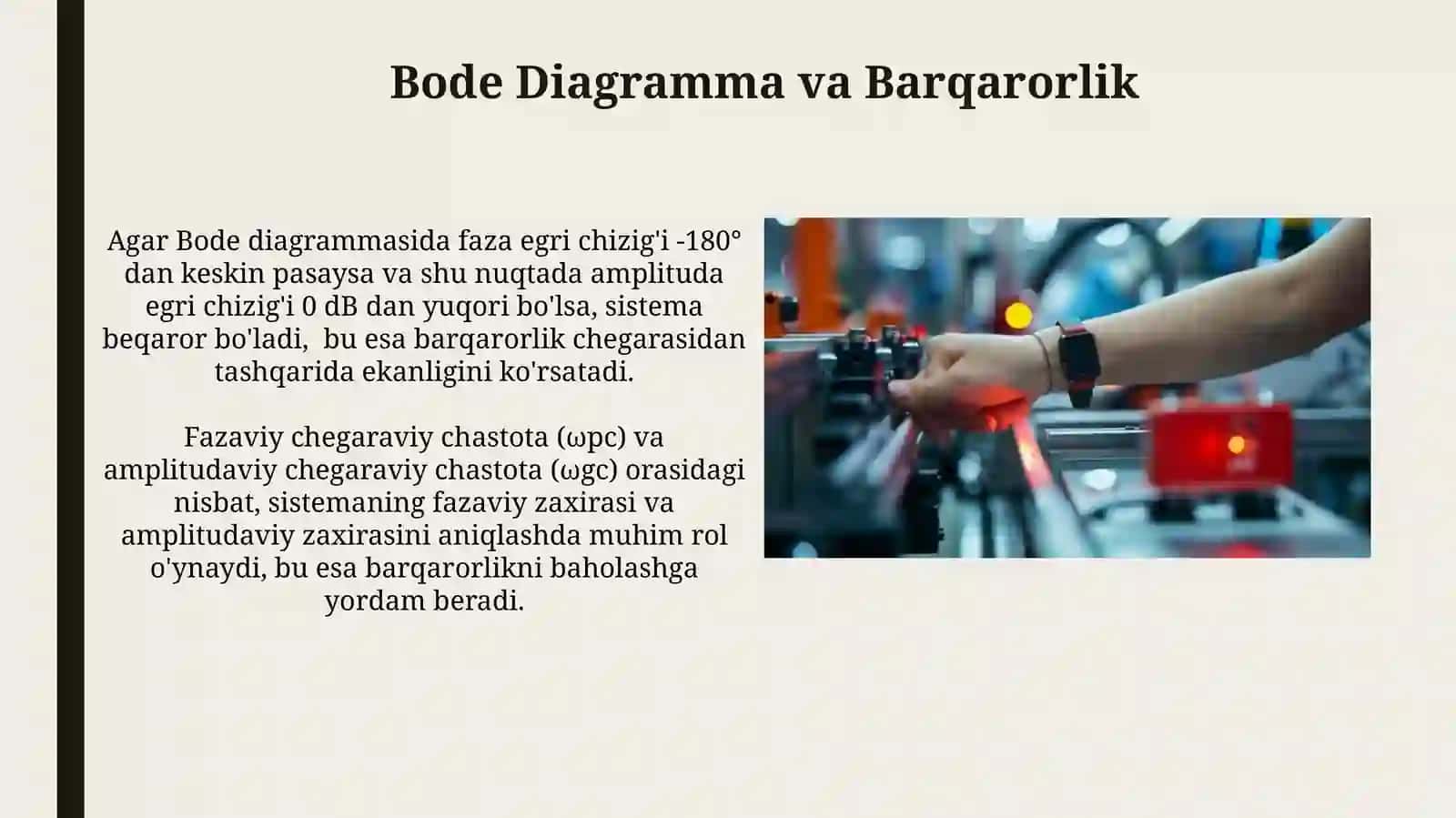 Bode Diagramma va Barqarorlik

Agar Bode diagrammasida faza egri chizig'i -180° dan keskin pasaysa va shu nuqtada amplituda egri chizig'i 0 dB dan yuqori bo'lsa, sistema beqaror bo'ladi,  bu esa barqarorlik chegarasidan tashqarida ekanligini ko'rsatadi.

Fazaviy chegaraviy chastota (ωpc) va amplitudaviy chegaraviy chastota (ωgc) orasidagi nisbat, sistemaning fazaviy zaxirasi va amplitudaviy zaxirasini aniqlashda muhim rol o'ynaydi, bu esa barqarorlikni baholashga yordam beradi.